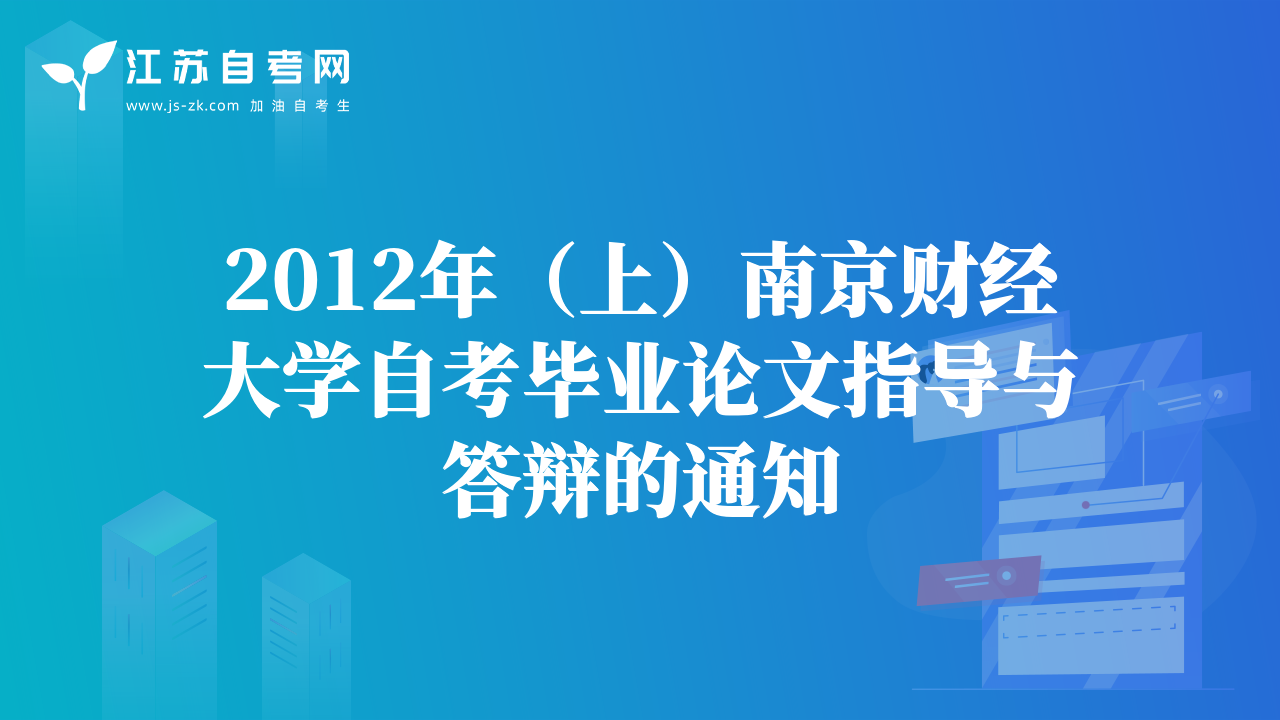 江苏自考网
www.js-zk.com 加油自考生

2012年（上）南京财经大学自考毕业论文指导与答辩的通知